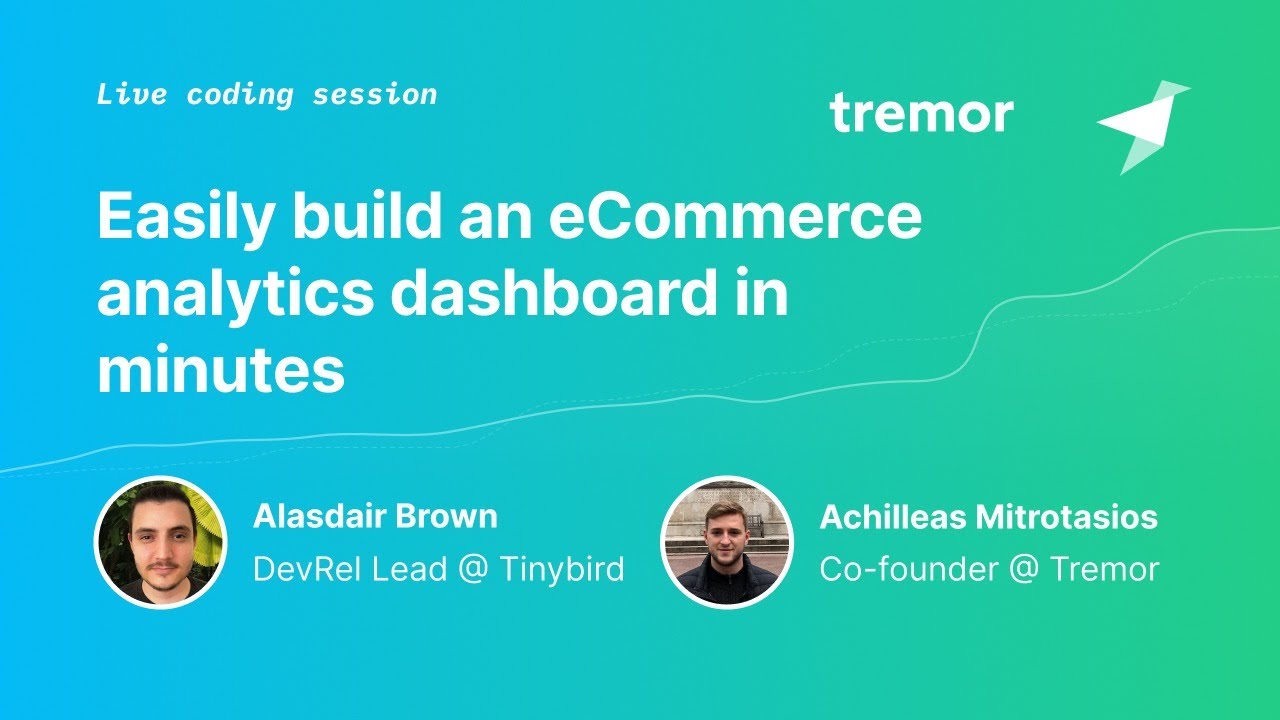 Live coding session

tremor

Easily build an eCommerce analytics dashboard in minutes

Alasdair Brown
DevRel Lead @ Tinybird

Achilleas Mitrotasios
Co-founder @ Tremor